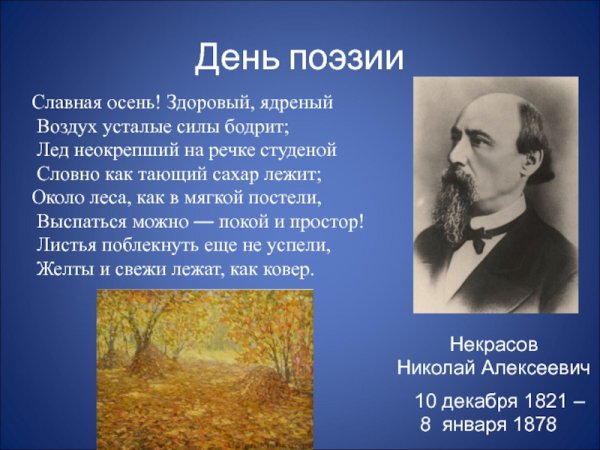 День поэзии

Славная осень! Здоровый, ядреный
Воздух усталые силы бодрит;
Лед неокрепший на речке студеной
Словно как тающий сахар лежит;
Около леса, как в мягкой постели,
Выспаться можно — покой и простор!
Листья поблекнуть еще не успели,
Желты и свежи лежат, как ковер.

Некрасов
Николай Алексеевич

10 декабря 1821 –
8 января 1878